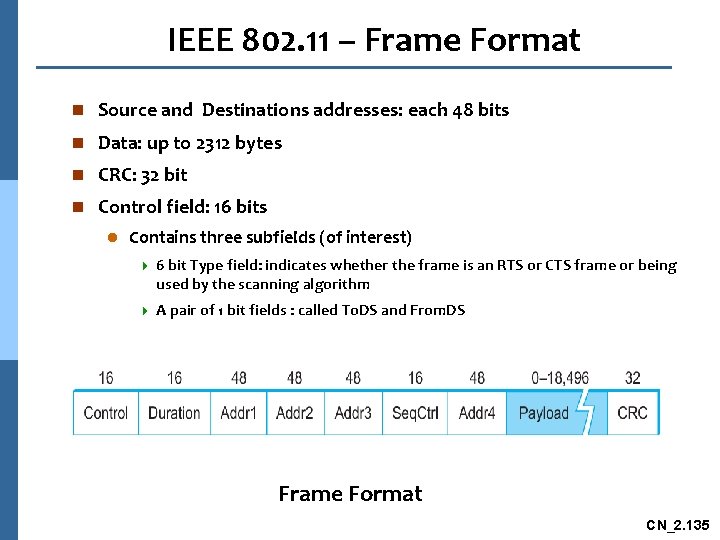 IEEE 802.11 – Frame Format

Source and Destinations addresses: each 48 bits

Data: up to 2312 bytes

CRC: 32 bit

Control field: 16 bits

Contains three subfields (of interest)

6 bit Type field: indicates whether the frame is an RTS or CTS frame or being used by the scanning algorithm

A pair of 1 bit fields : called ToDS and FromDS

| 16 | 16 | 48 | 48 | 48 | 16 | 48 | 0–18,496 | 32 |
|---|---|---|---|---|---|---|---|---|
| Control | Duration | Addr1 | Addr2 | Addr3 | SeqCtrl | Addr4 | Payload | CRC |

Frame Format

CN_2.135